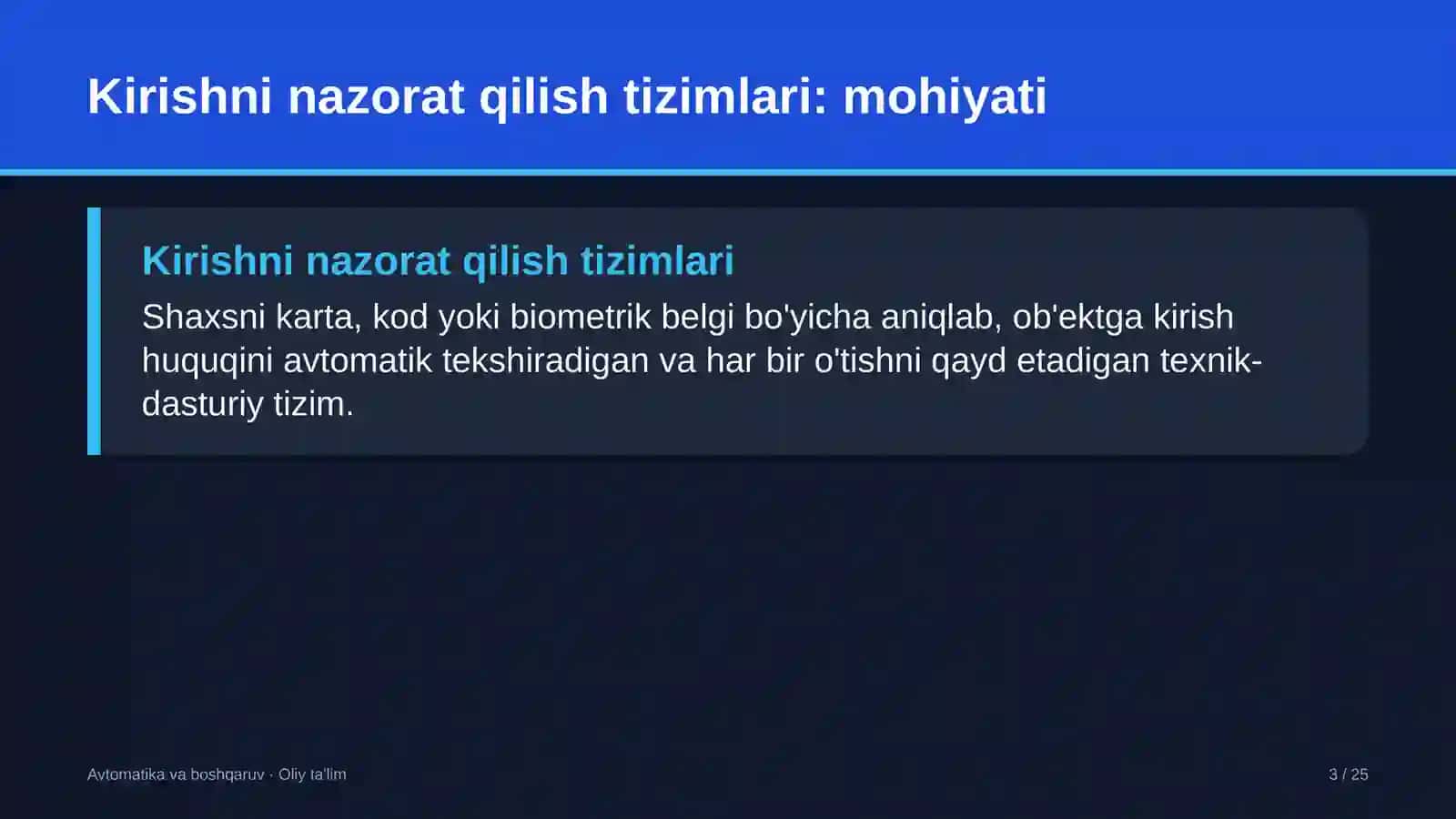 Kirishni nazorat qilish tizimlari: mohiyati

Kirishni nazorat qilish tizimlari

Shaxsni karta, kod yoki biometrik belgi bo'yicha aniqlab, ob'ektga kirish huquqini avtomatik tekshiradigan va har bir o'tishni qayd etadigan texnik-dasturiy tizim.

Avtomatika va boshqaruv · Oliy ta'lim

3 / 25